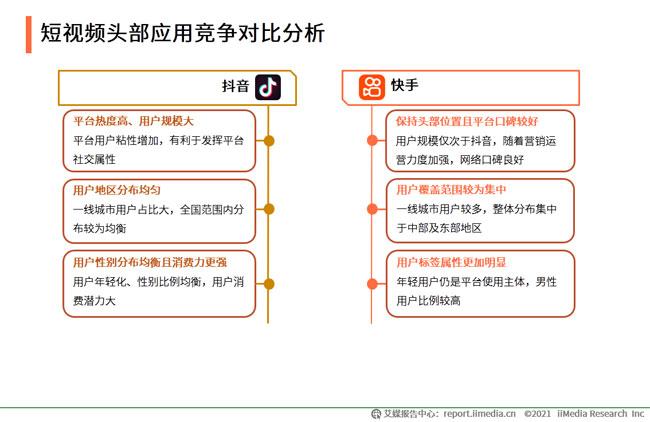 短视频头部应用竞争对比分析

抖音

平台热度高、用户规模大
平台用户粘性增加，有利于发挥平台社交属性

用户地区分布均匀
一线城市用户占比大，全国范围内分布较为均衡

用户性别分布均衡且消费力更强
用户年轻化、性别比例均衡，用户消费潜力大

快手

保持头部位置且平台口碑较好
用户规模仅次于抖音，随着营销运营力度加强，网络口碑良好

用户覆盖范围较为集中
一线城市用户较多，整体分布集中于中部及东部地区

用户标签属性更加明显
年轻用户仍是平台使用主体，男性用户比例较高

艾媒报告中心：report.iimedia.cn ©2021 iiMedia Research Inc